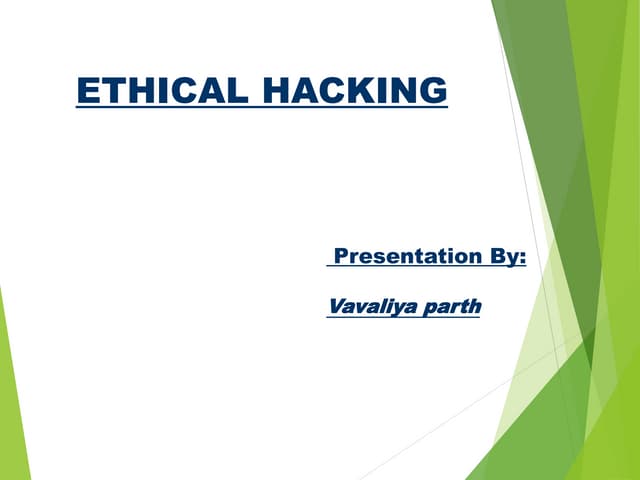 ETHICAL HACKING

Presentation By:

Vavaliya parth